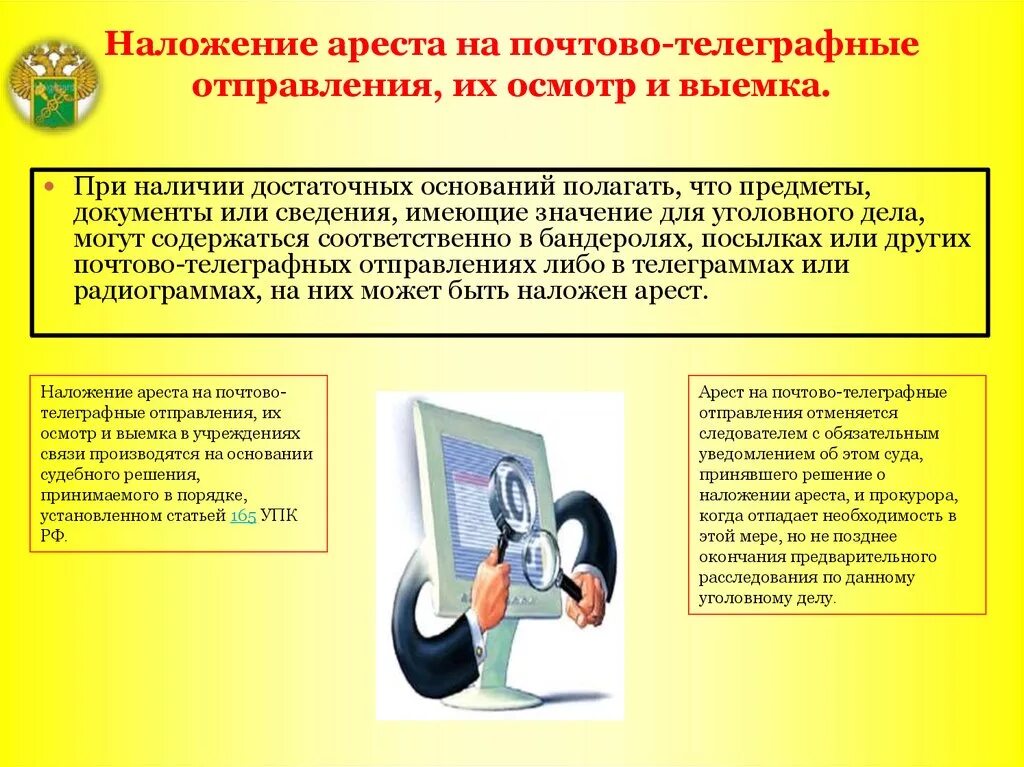 Наложение ареста на почтово-телеграфные отправления, их осмотр и выемка.

• При наличии достаточных оснований полагать, что предметы, документы или сведения, имеющие значение для уголовного дела, могут содержаться соответственно в бандеролях, посылках или других почтово-телеграфных отправлениях либо в телеграммах или радиограммах, на них может быть наложен арест.

Наложение ареста на почтово-телеграфные отправления, их осмотр и выемка в учреждениях связи производятся на основании судебного решения, принимаемого в порядке, установленном статьей 165 УПК РФ.

Арест на почтово-телеграфные отправления отменяется следователем с обязательным уведомлением об этом суда, принявшего решение о наложении ареста, и прокурора, когда отпадает необходимость в этой мере, но не позднее окончания предварительного расследования по данному уголовному делу.